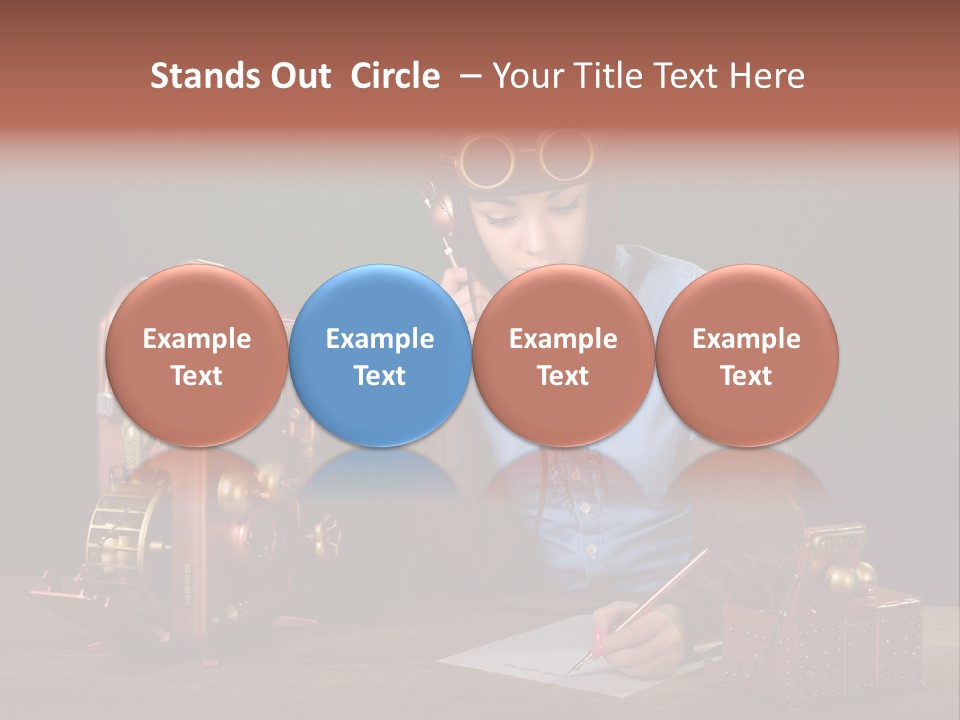 Stands Out Circle – Your Title Text Here

Example Text

Example Text

Example Text

Example Text